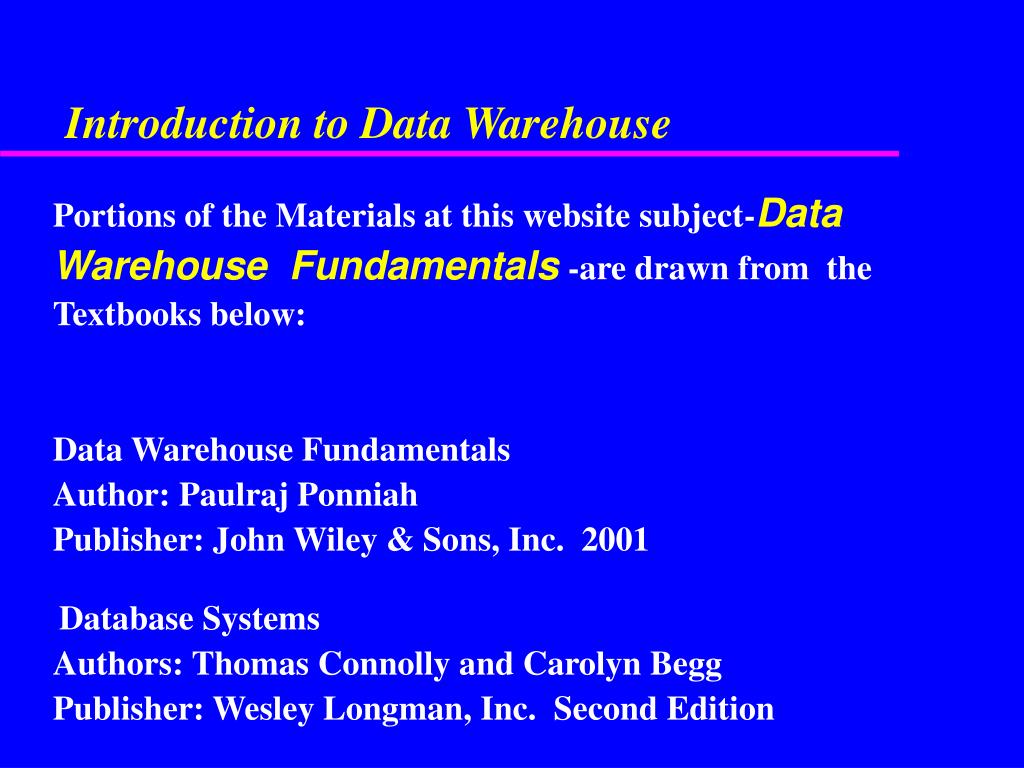 Introduction to Data Warehouse

Portions of the Materials at this website subject-Data Warehouse Fundamentals -are drawn from the Textbooks below:

Data Warehouse Fundamentals
Author: Paulraj Ponniah
Publisher: John Wiley & Sons, Inc. 2001

Database Systems
Authors: Thomas Connolly and Carolyn Begg
Publisher: Wesley Longman, Inc. Second Edition